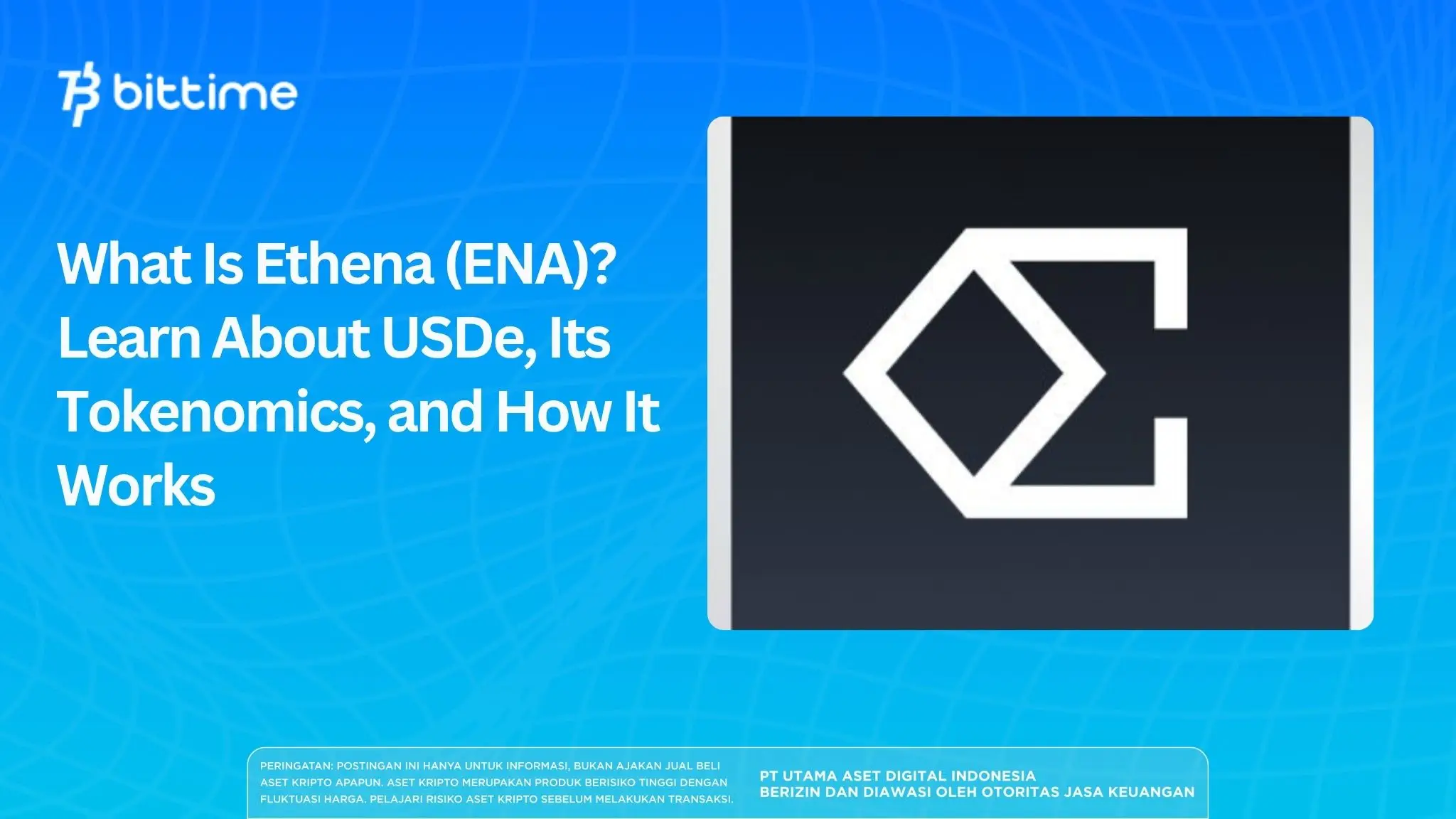 bittime

What Is Ethena (ENA)? Learn About USDe, Its Tokenomics, and How It Works

PERINGATAN: POSTINGAN INI HANYA UNTUK INFORMASI, BUKAN AJAKAN JUAL BELI ASET KRIPTO APAPUN. ASET KRIPTO MERUPAKAN PRODUK BERISIKO TINGGI DENGAN FLUKTUASI HARGA. PELAJARI RISIKO ASET KRIPTO SEBELUM MELAKUKAN TRANSAKSI.

PT UTAMA ASET DIGITAL INDONESIA
BERIZIN DAN DIAWASI OLEH OTORITAS JASA KEUANGAN